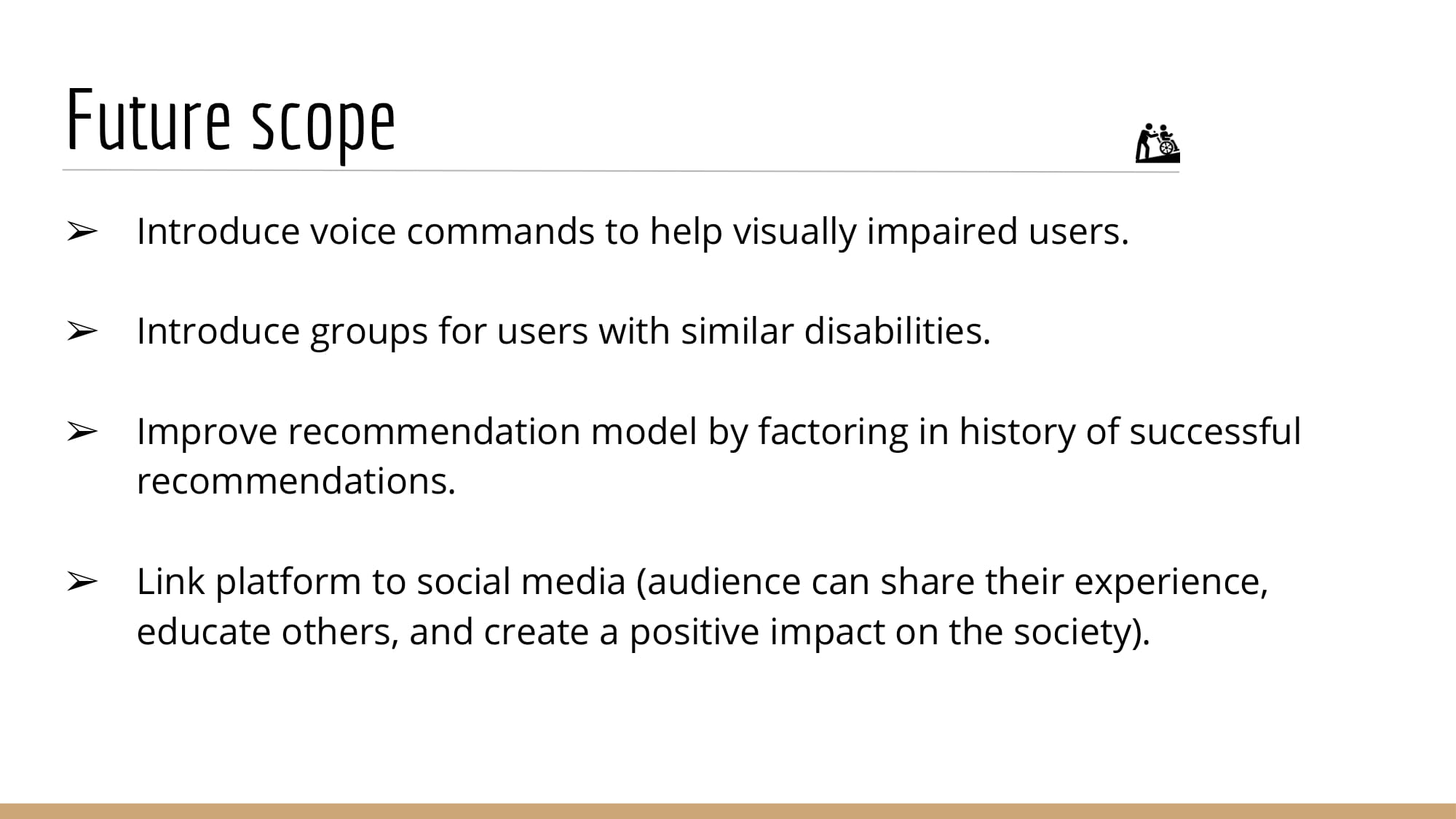 Future scope

➢ Introduce voice commands to help visually impaired users.

➢ Introduce groups for users with similar disabilities.

➢ Improve recommendation model by factoring in history of successful recommendations.

➢ Link platform to social media (audience can share their experience, educate others, and create a positive impact on the society).